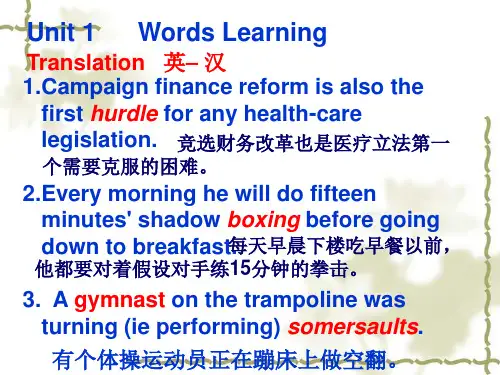 Unit 1 Words Learning

Translation 英– 汉

1.Campaign finance reform is also the first hurdle for any health-care legislation. 竞选财务改革也是医疗立法第一个需要克服的困难。

2.Every morning he will do fifteen minutes' shadow boxing before going down to breakfast每天早晨下楼吃早餐以前，他都要对着假设对手练15分钟的拳击。

3. A gymnast on the trampoline was turning (ie performing) somersaults.

有个体操运动员正在蹦床上做空翻。